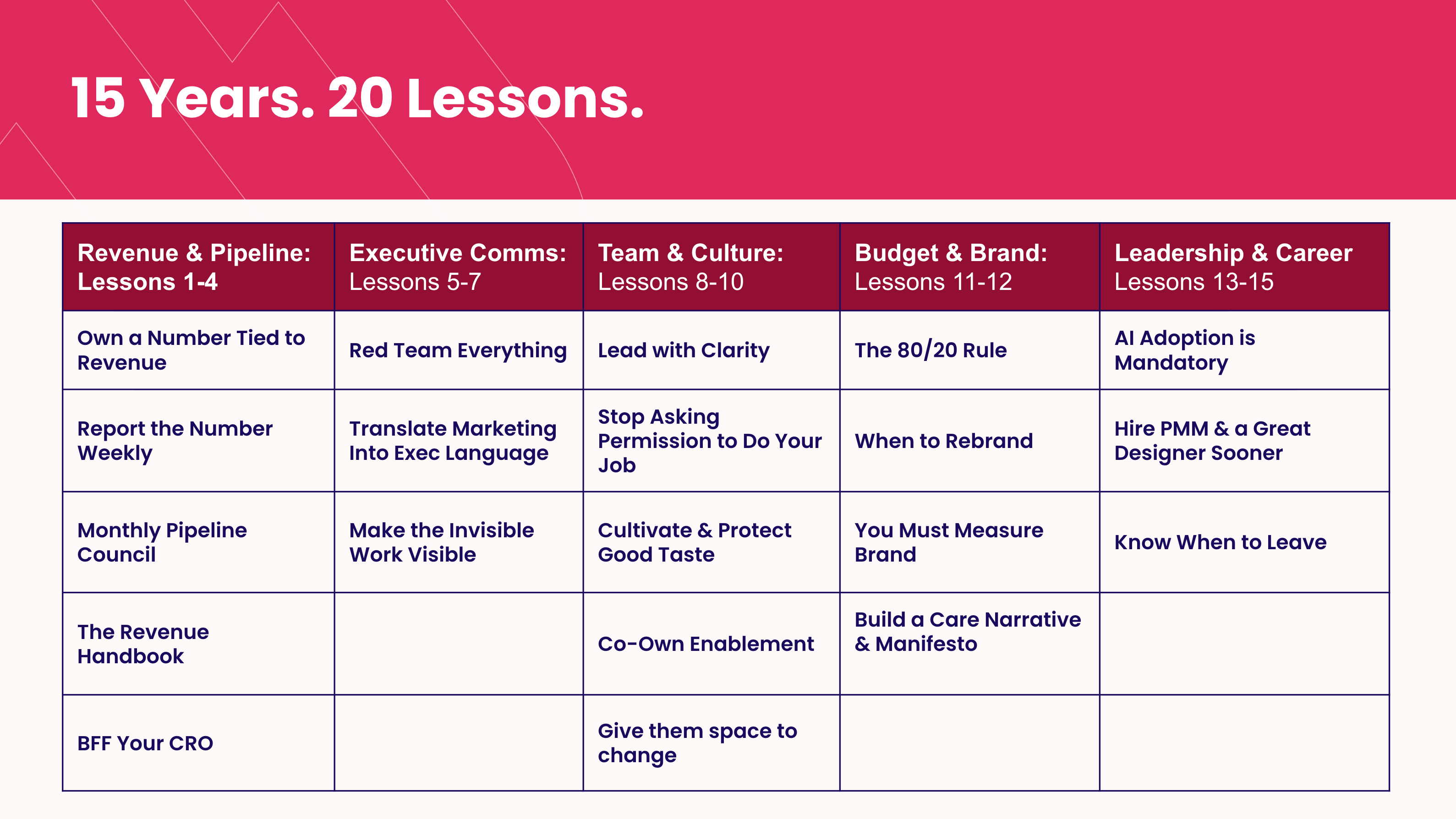 15 Years. 20 Lessons.

| Revenue & Pipeline: Lessons 1-4 | Executive Comms: Lessons 5-7 | Team & Culture: Lessons 8-10 | Budget & Brand: Lessons 11-12 | Leadership & Career Lessons 13-15 |
|---|---|---|---|---|
| Own a Number Tied to Revenue | Red Team Everything | Lead with Clarity | The 80/20 Rule | AI Adoption is Mandatory |
| Report the Number Weekly | Translate Marketing Into Exec Language | Stop Asking Permission to Do Your Job | When to Rebrand | Hire PMM & a Great Designer Sooner |
| Monthly Pipeline Council | Make the Invisible Work Visible | Cultivate & Protect Good Taste | You Must Measure Brand | Know When to Leave |
| The Revenue Handbook | | Co-Own Enablement | Build a Care Narrative & Manifesto | |
| BFF Your CRO | | Give them space to change | | |